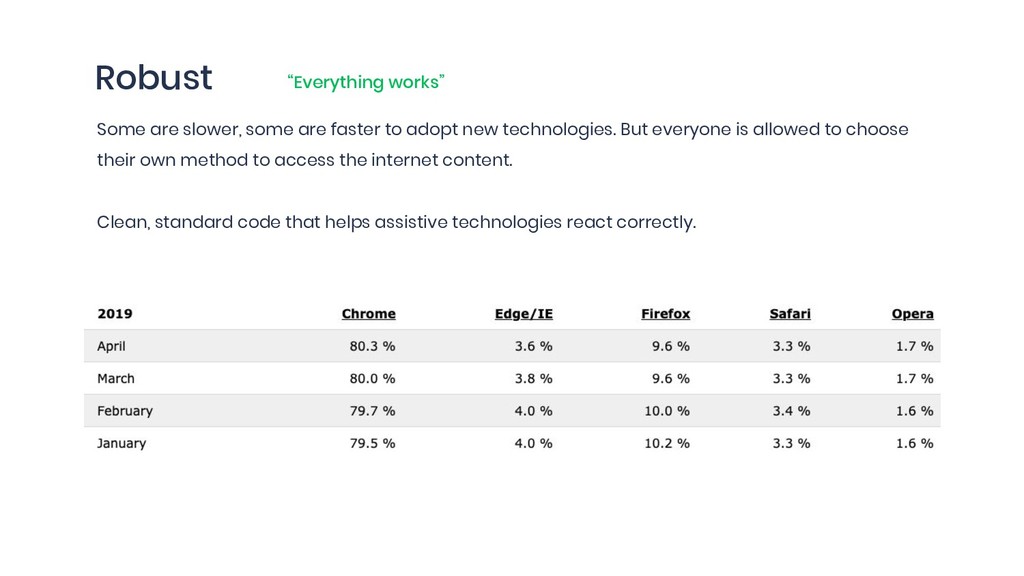 Robust “Everything works”

Some are slower, some are faster to adopt new technologies. But everyone is allowed to choose their own method to access the internet content.

Clean, standard code that helps assistive technologies react correctly.

| 2019 | Chrome | Edge/IE | Firefox | Safari | Opera |
|---|---|---|---|---|---|
| April | 80.3 % | 3.6 % | 9.6 % | 3.3 % | 1.7 % |
| March | 80.0 % | 3.8 % | 9.6 % | 3.3 % | 1.7 % |
| February | 79.7 % | 4.0 % | 10.0 % | 3.4 % | 1.6 % |
| January | 79.5 % | 4.0 % | 10.2 % | 3.3 % | 1.6 % |